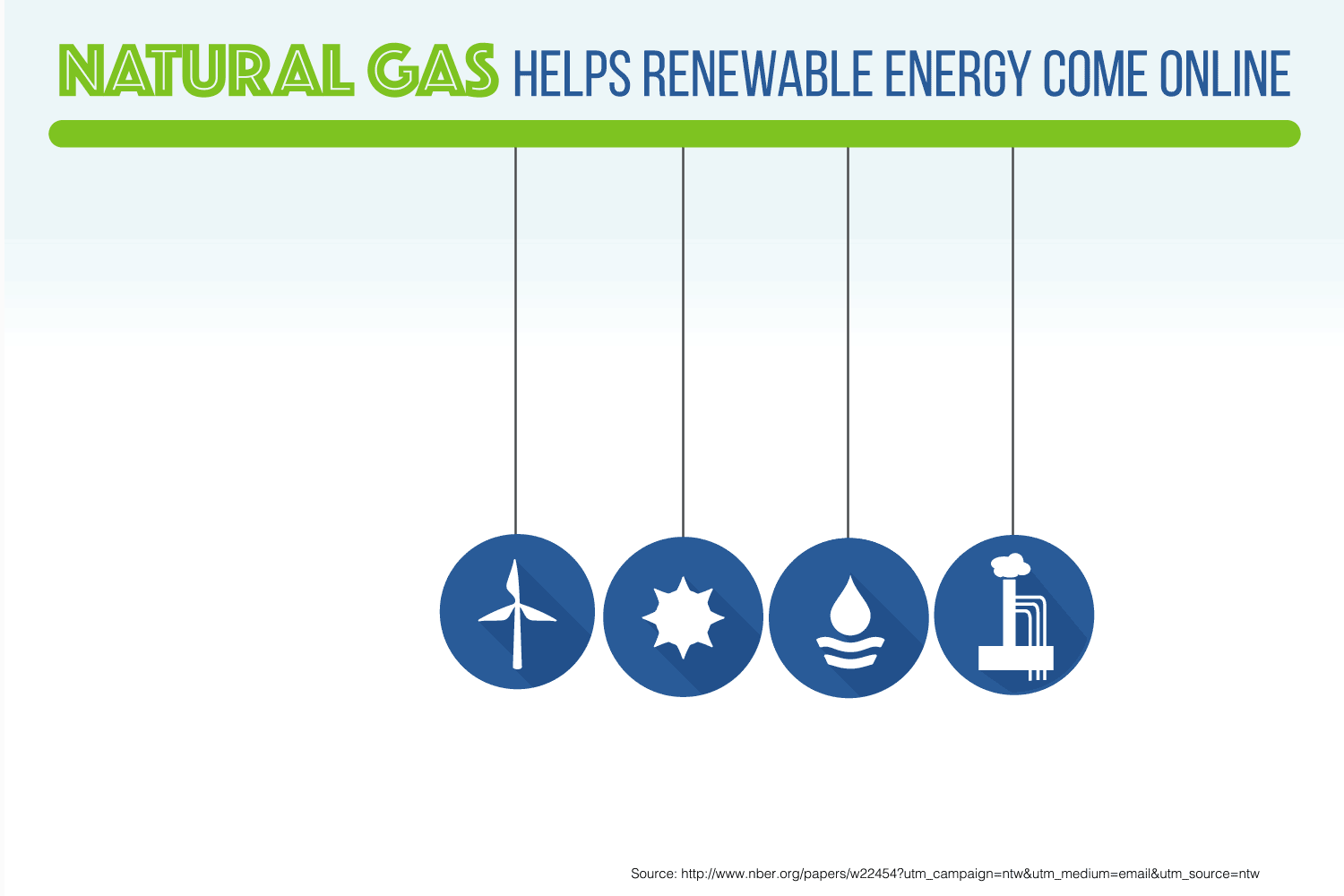 NATURAL GAS HELPS RENEWABLE ENERGY COME ONLINE

Source: http://www.nber.org/papers/w22454?utm_campaign=ntw&utm_medium=email&utm_source=ntw